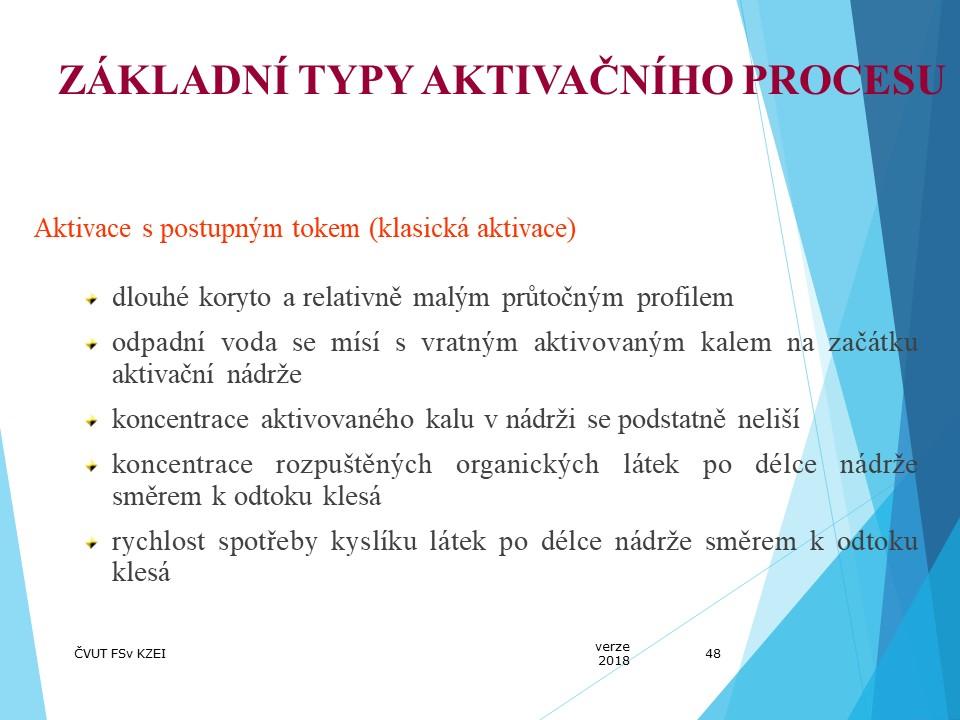 ZÁKLADNÍ TYPY AKTIVAČNÍHO PROCESU

Aktivace s postupným tokem (klasická aktivace)

dlouhé koryto a relativně malým průtočným profilem

odpadní voda se mísí s vratným aktivovaným kalem na začátku aktivační nádrže

koncentrace aktivovaného kalu v nádrži se podstatně neliší

koncentrace rozpuštěných organických látek po délce nádrže směrem k odtoku klesá

rychlost spotřeby kyslíku látek po délce nádrže směrem k odtoku klesá

ČVUT FSv KZEI

verze 2018

48